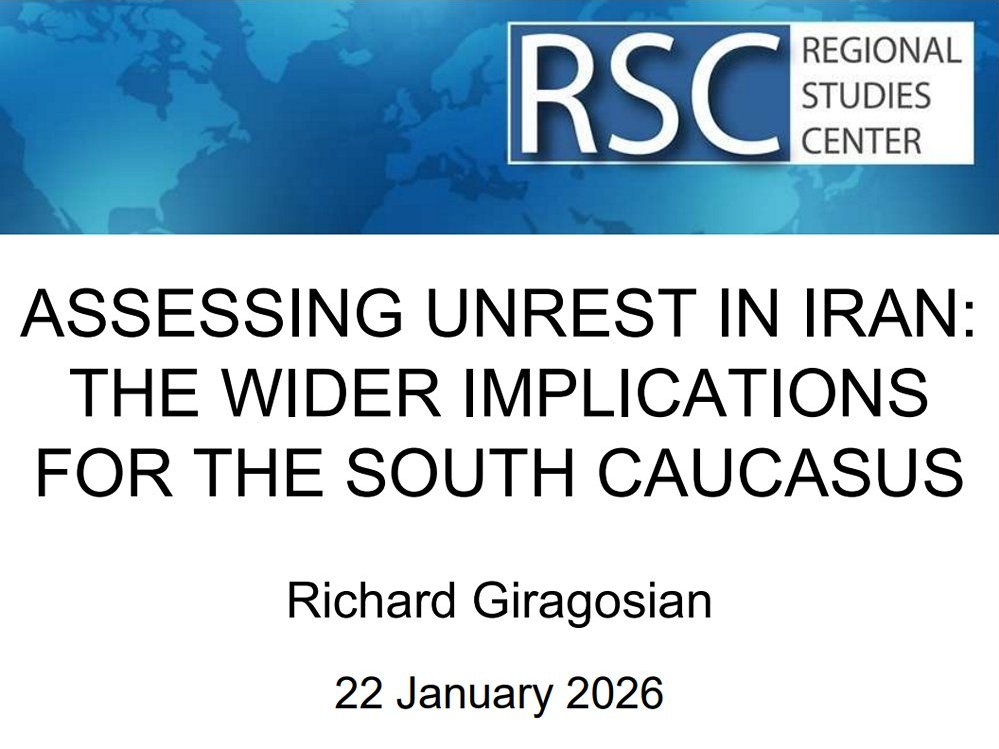 RSC REGIONAL STUDIES CENTER

ASSESSING UNREST IN IRAN: THE WIDER IMPLICATIONS FOR THE SOUTH CAUCASUS

Richard Giragosian

22 January 2026